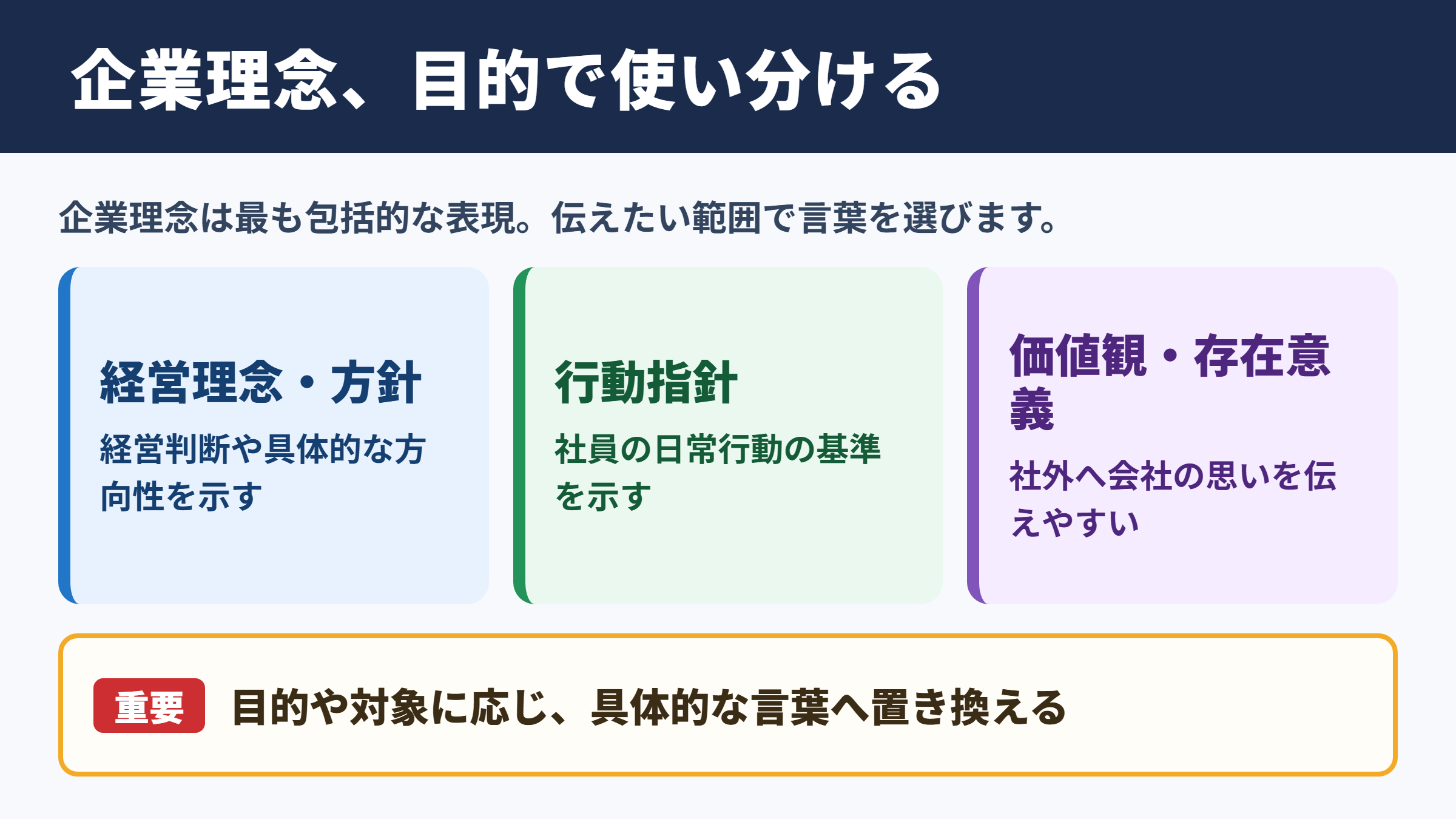 企業理念、目的で使い分ける

企業理念は最も包括的な表現。伝えたい範囲で言葉を選びます。

経営理念・方針

経営判断や具体的な方向性を示す

行動指針

社員の日常行動の基準を示す

価値観・存在意義

社外へ会社の思いを伝えやすい

重要 目的や対象に応じ、具体的な言葉へ置き換える